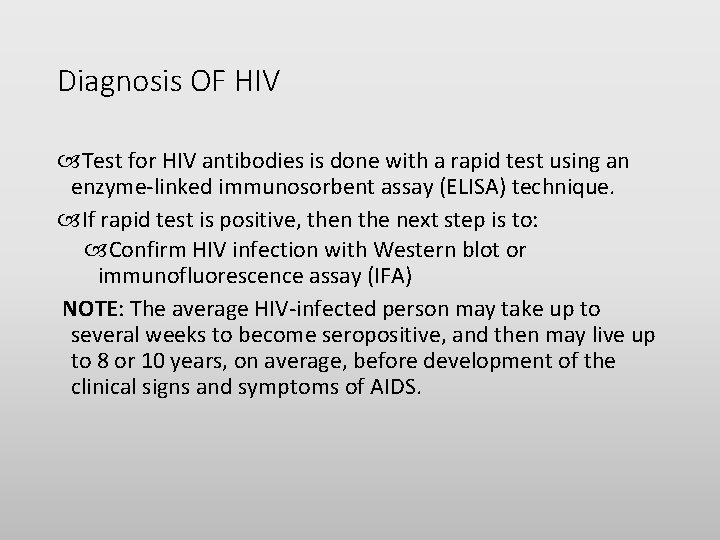 Diagnosis OF HIV

Test for HIV antibodies is done with a rapid test using an enzyme-linked immunosorbent assay (ELISA) technique.

If rapid test is positive, then the next step is to:

Confirm HIV infection with Western blot or immunofluorescence assay (IFA)

NOTE: The average HIV-infected person may take up to several weeks to become seropositive, and then may live up to 8 or 10 years, on average, before development of the clinical signs and symptoms of AIDS.